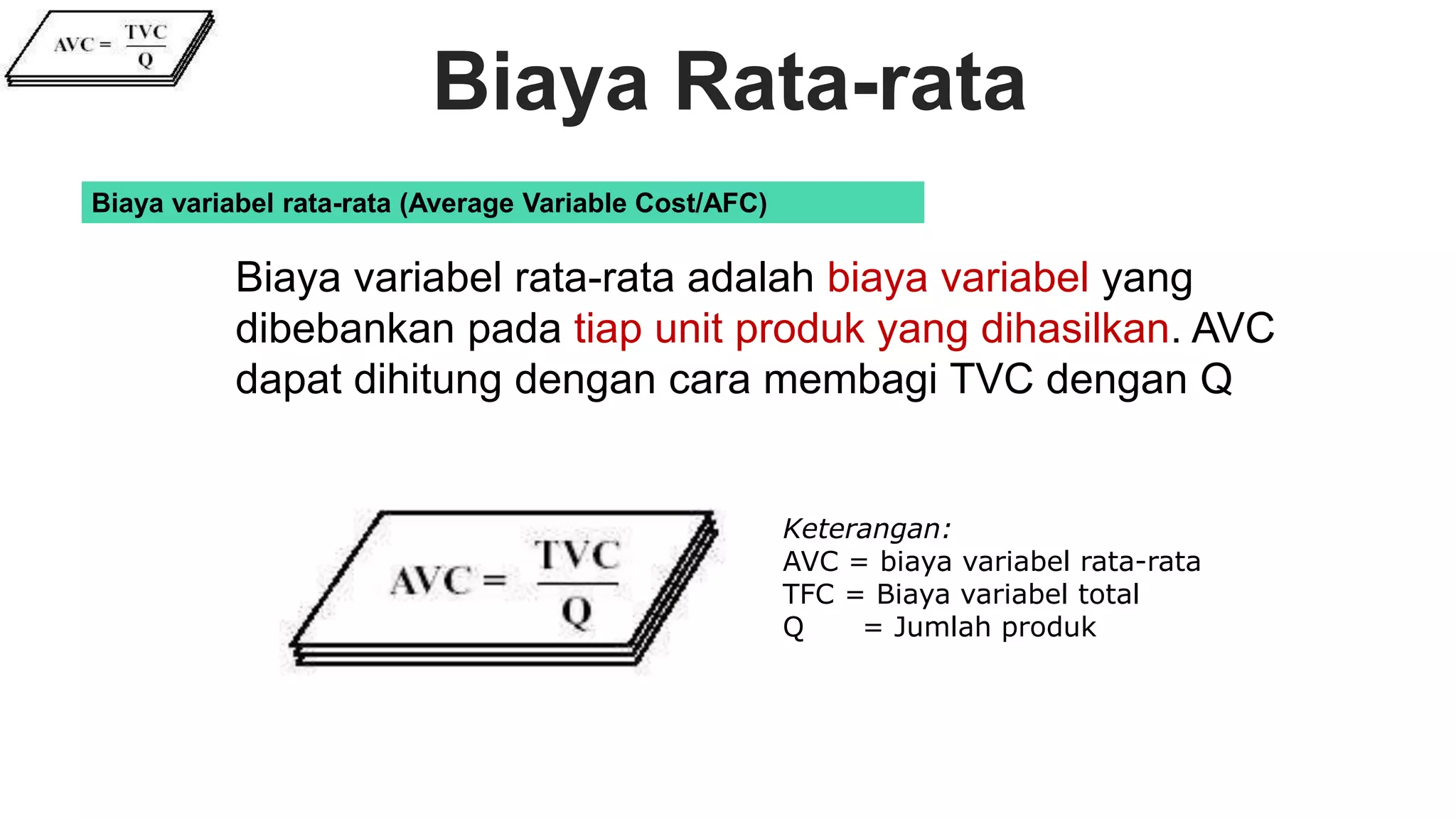 $AVC = \frac{TVC}{Q}$

Biaya Rata-rata

Biaya variabel rata-rata (Average Variable Cost/AFC)

Biaya variabel rata-rata adalah biaya variabel yang dibebankan pada tiap unit produk yang dihasilkan. AVC dapat dihitung dengan cara membagi TVC dengan Q

$AVC = \frac{TVC}{Q}$

Keterangan:
AVC = biaya variabel rata-rata
TFC = Biaya variabel total
Q = Jumlah produk